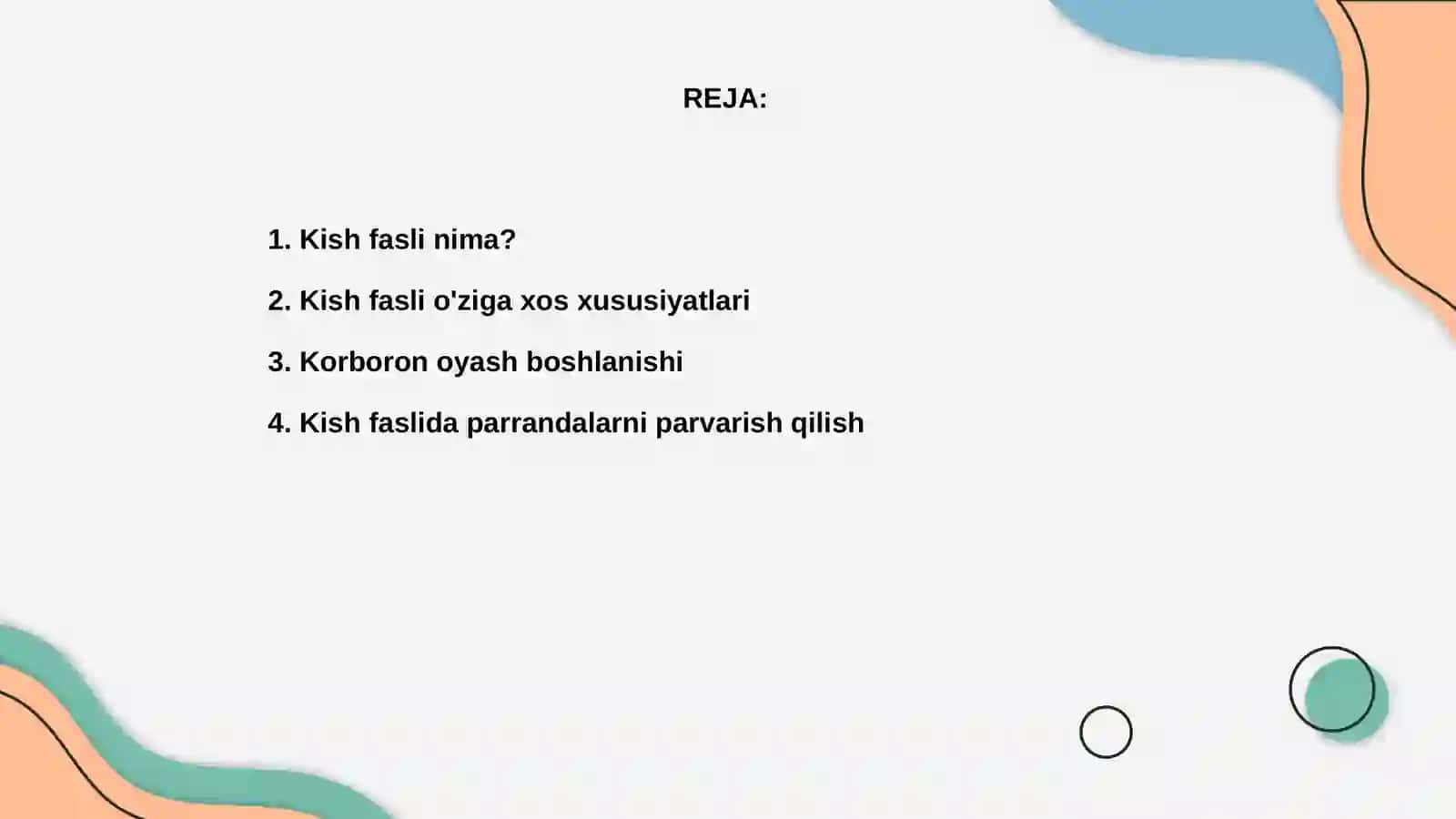 REJA:

1. Kish fasli nima?

2. Kish fasli o'ziga xos xususiyatlari

3. Korboron oyash boshlanishi

4. Kish faslida parrandalarni parvarish qilish